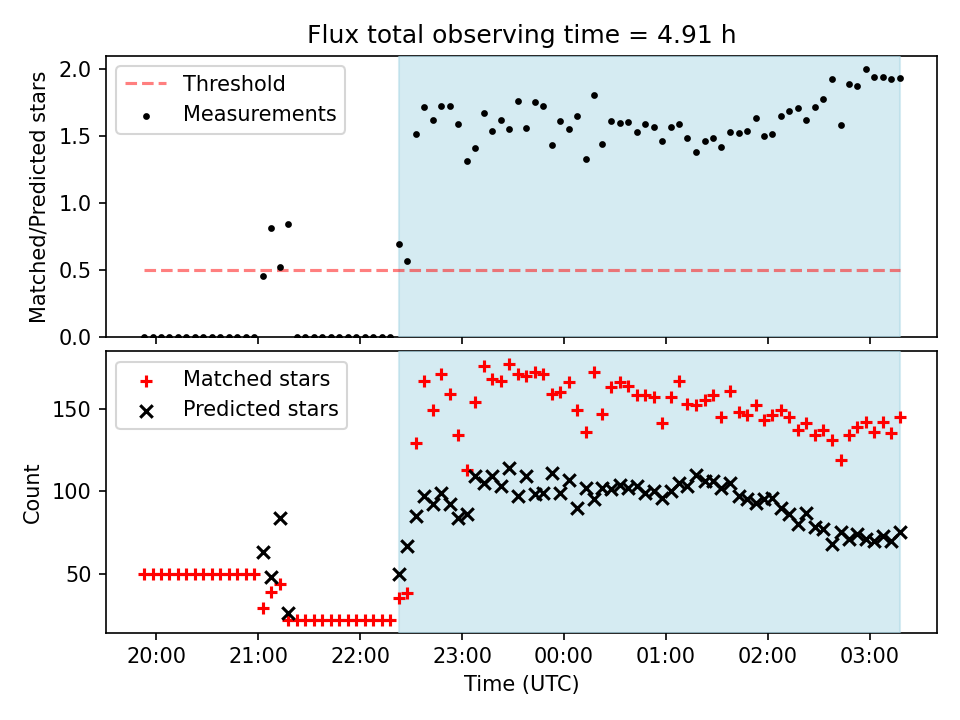 Flux total observing time = 4.91 h

Threshold
Measurements

Matched/Predicted stars

2.0
1.5
1.0
0.5
0.0

Matched stars
Predicted stars

Count

150
100
50

20:00
21:00
22:00
23:00
00:00
01:00
02:00
03:00

Time (UTC)